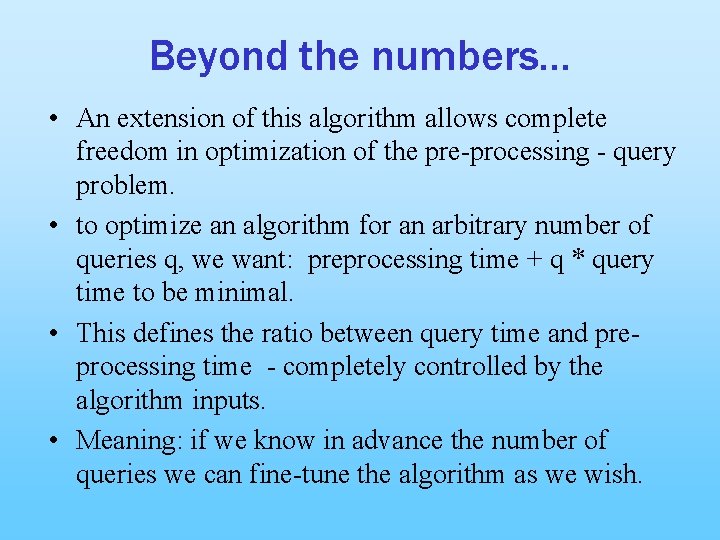 Beyond the numbers...

• An extension of this algorithm allows complete freedom in optimization of the pre-processing - query problem.

• to optimize an algorithm for an arbitrary number of queries q, we want: preprocessing time + q * query time to be minimal.

• This defines the ratio between query time and pre-processing time - completely controlled by the algorithm inputs.

• Meaning: if we know in advance the number of queries we can fine-tune the algorithm as we wish.